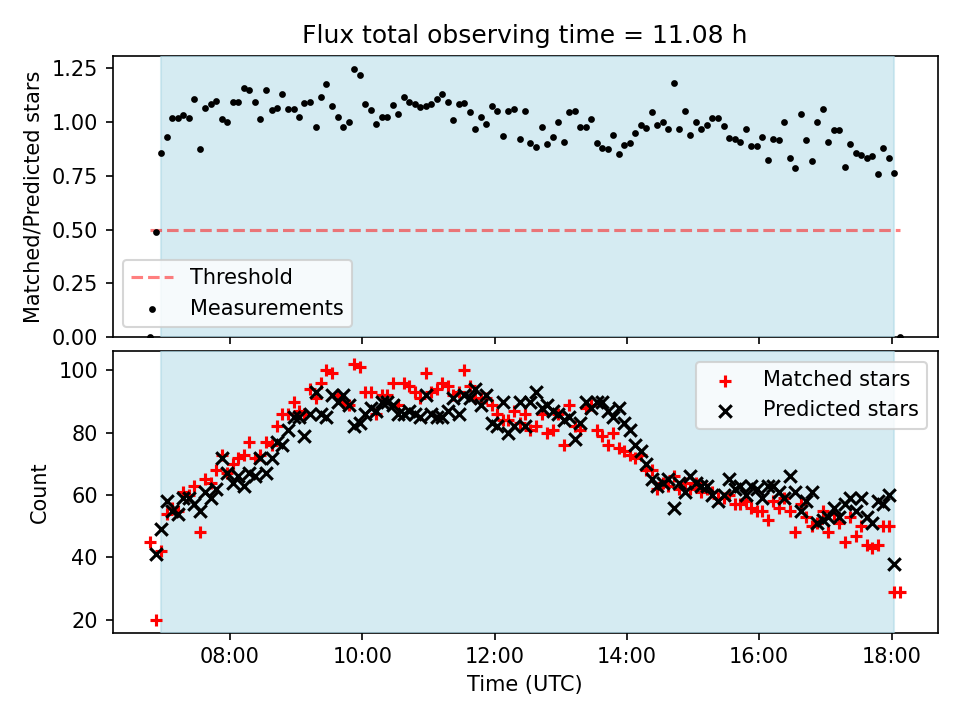 Flux total observing time = 11.08 h

Matched/Predicted stars

1.25
1.00
0.75
0.50
0.25
0.00

Threshold
Measurements

Count

100
80
60
40
20

Matched stars
Predicted stars

08:00
10:00
12:00
14:00
16:00
18:00

Time (UTC)